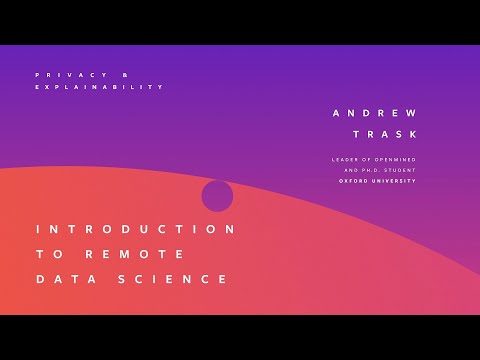 PRIVACY &
EXPLAINABILITY

ANDREW
TRASK

LEADER OF OPENMINED
AND PH.D. STUDENT
OXFORD UNIVERSITY

INTRODUCTION
TO REMOTE
DATA SCIENCE